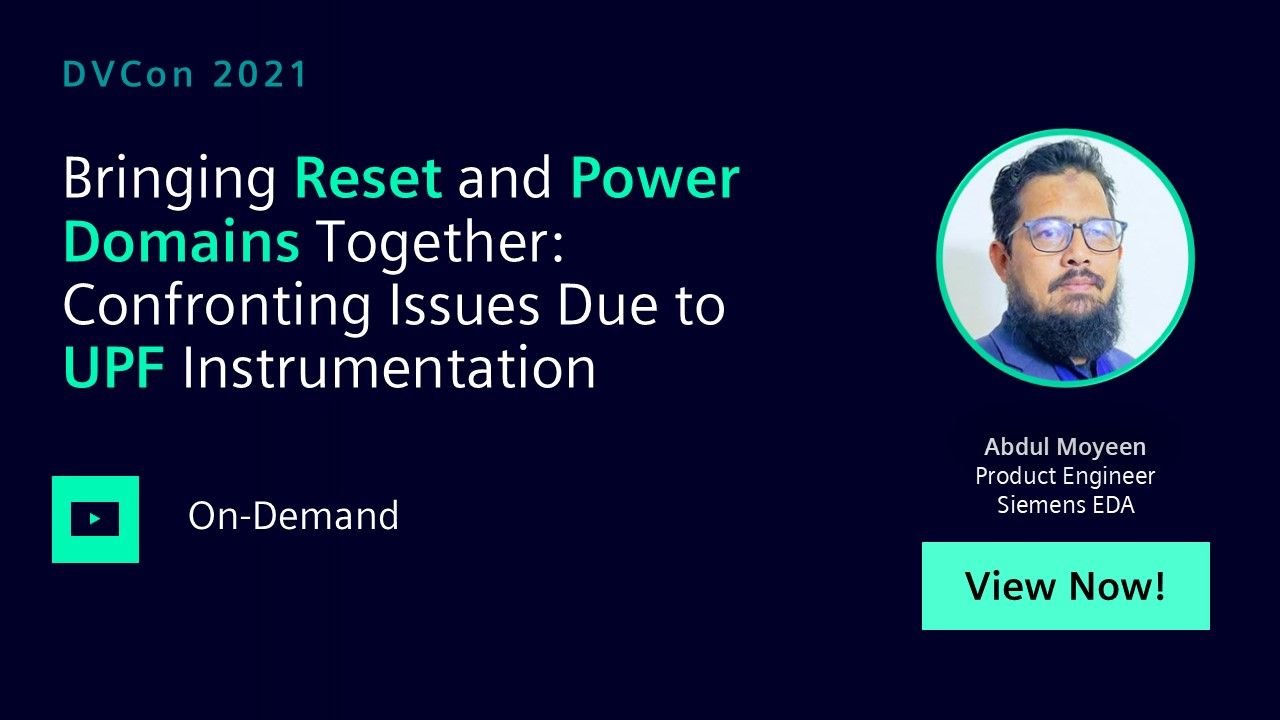 DVCon 2021

Bringing Reset and Power Domains Together: Confronting Issues Due to UPF Instrumentation

On-Demand

Abdul Moyeen
Product Engineer
Siemens EDA

View Now!